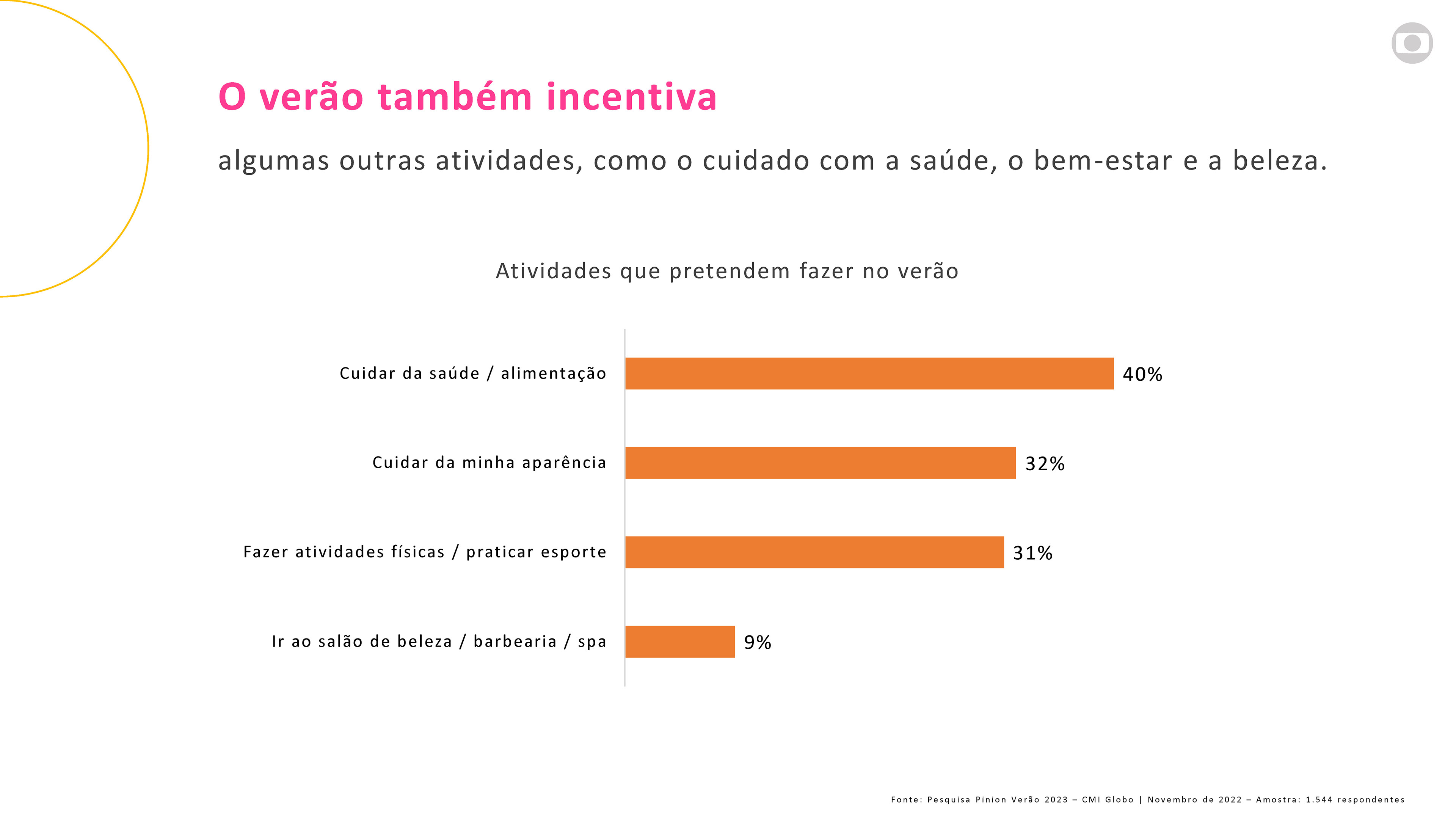 O verão também incentiva

algumas outras atividades, como o cuidado com a saúde, o bem-estar e a beleza.

Atividades que pretendem fazer no verão

Cuidar da saúde / alimentação 40%

Cuidar da minha aparência 32%

Fazer atividades físicas / praticar esporte 31%

Ir ao salão de beleza / barbearia / spa 9%

Fonte: Pesquisa Pinion Verão 2023 – CMI Globo | Novembro de 2022 – Amostra: 1.544 respondentes